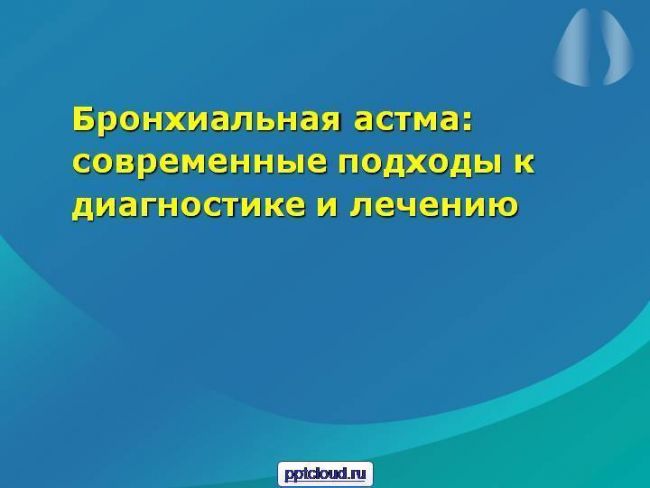 Бронхиальная астма: современные подходы к диагностике и лечению

pptcloud.ru